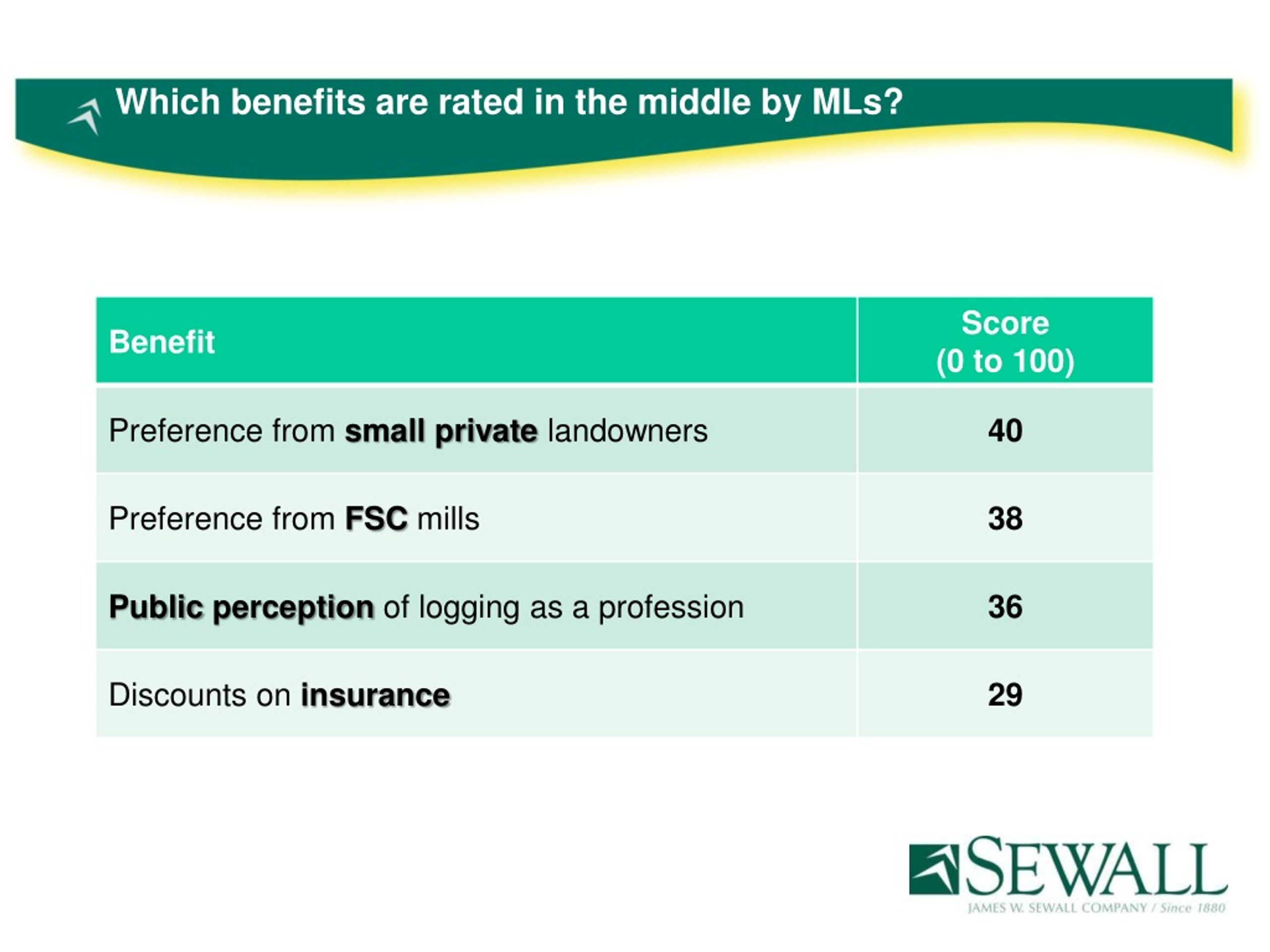 Which benefits are rated in the middle by MLs?

| Benefit | Score (0 to 100) |
|---|---|
| Preference from small private landowners | 40 |
| Preference from FSC mills | 38 |
| Public perception of logging as a profession | 36 |
| Discounts on insurance | 29 |

SEWALL
JAMES W. SEWALL COMPANY / Since 1880